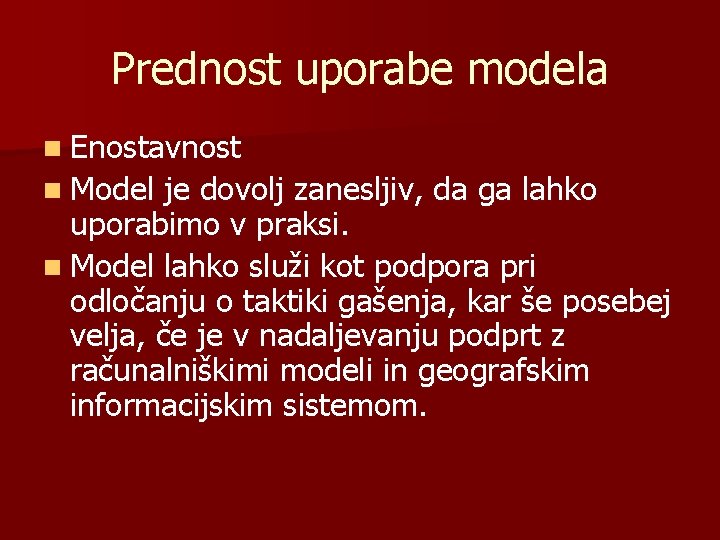 Prednost uporabe modela

Enostavnost

Model je dovolj zanesljiv, da ga lahko uporabimo v praksi.

Model lahko služi kot podpora pri odločanju o taktiki gašenja, kar še posebej velja, če je v nadaljevanju podprt z računalniškimi modeli in geografskim informacijskim sistemom.